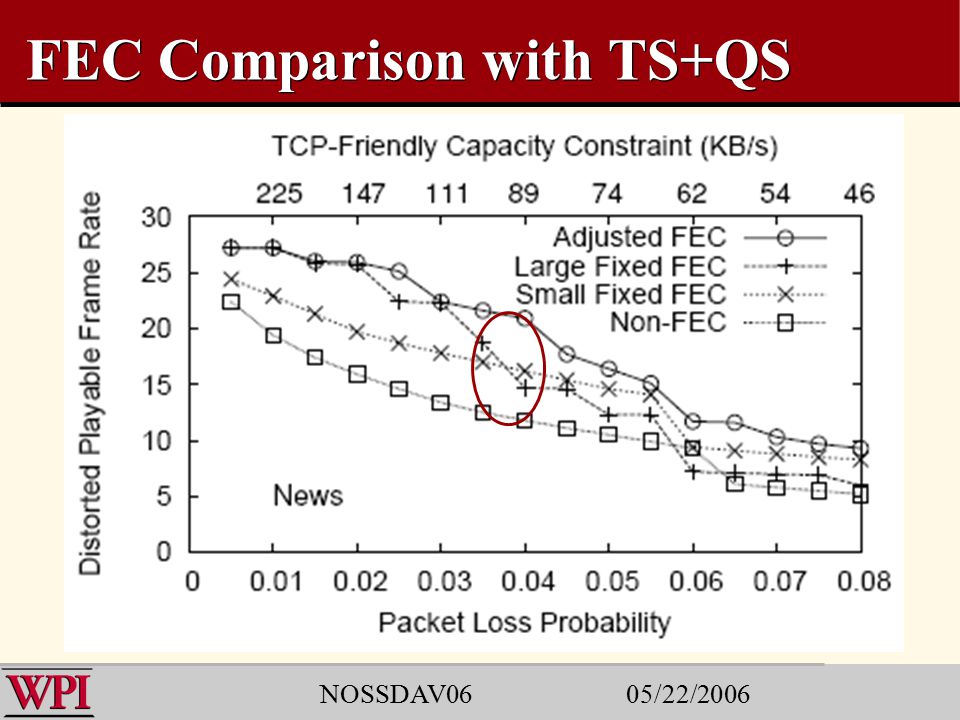 FEC Comparison with TS+QS

TCP-Friendly Capacity Constraint (KB/s)

225 147 111 89 74 62 54 46

Distorted Playable Frame Rate

30
25
20
15
10
5
0

Adjusted FEC
Large Fixed FEC
Small Fixed FEC
Non-FEC

News

0 0.01 0.02 0.03 0.04 0.05 0.06 0.07 0.08

Packet Loss Probability

WPI

NOSSDAV06

05/22/2006